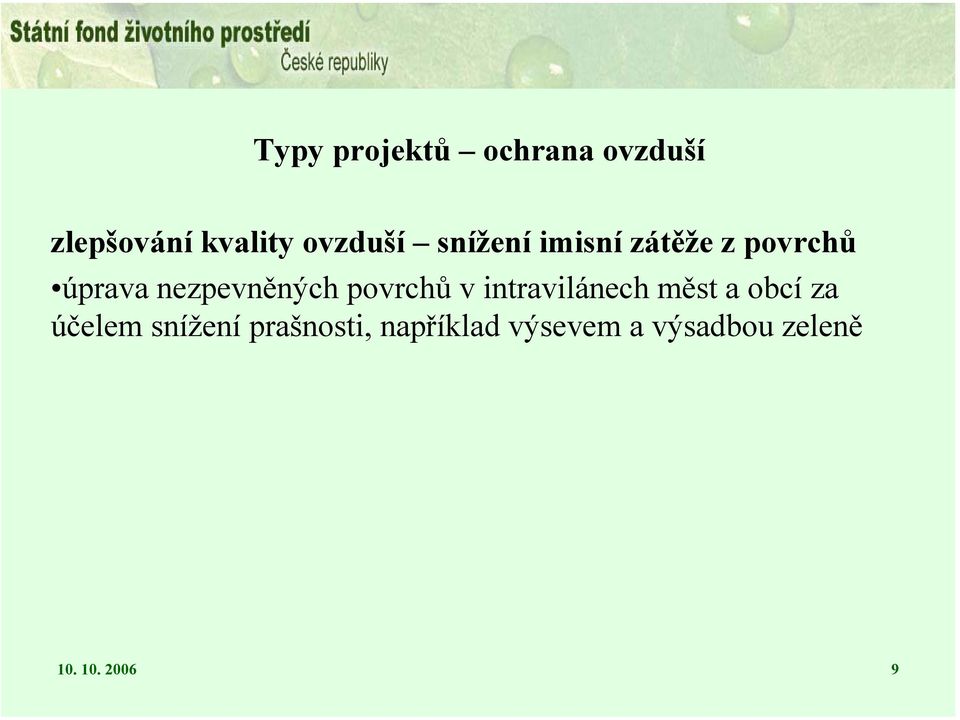 Státní fond životního prostředí
České republiky

Typy projektů – ochrana ovzduší

zlepšování kvality ovzduší – snížení imisní zátěže z povrchů

•úprava nezpevněných povrchů v intravilánech měst a obcí za účelem snížení prašnosti, například výsevem a výsadbou zeleně

10. 10. 2006

9